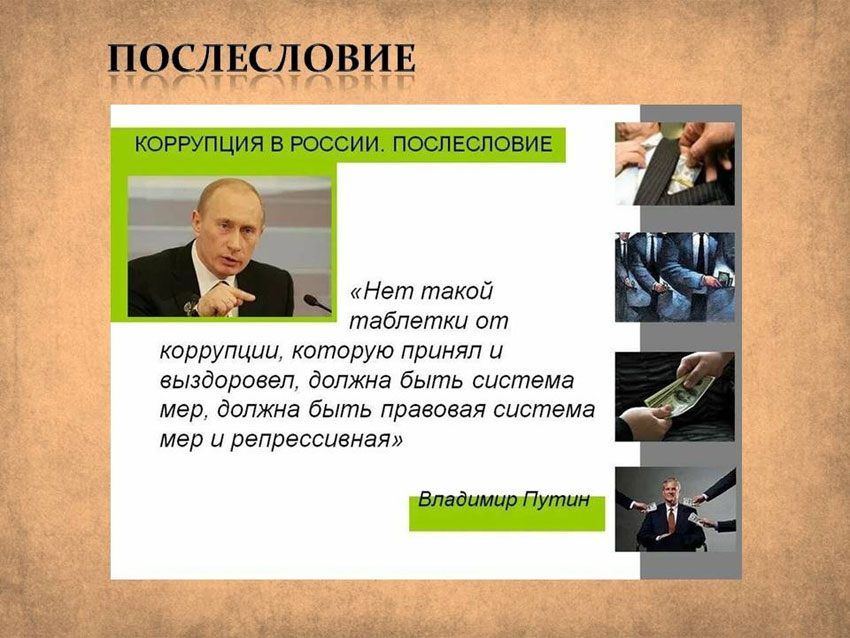 ПОСЛЕСЛОВИЕ

КОРРУПЦИЯ В РОССИИ. ПОСЛЕСЛОВИЕ

«Нет такой таблетки от коррупции, которую принял и выздоровел, должна быть система мер, должна быть правовая система мер и репрессивная»

Владимир Путин